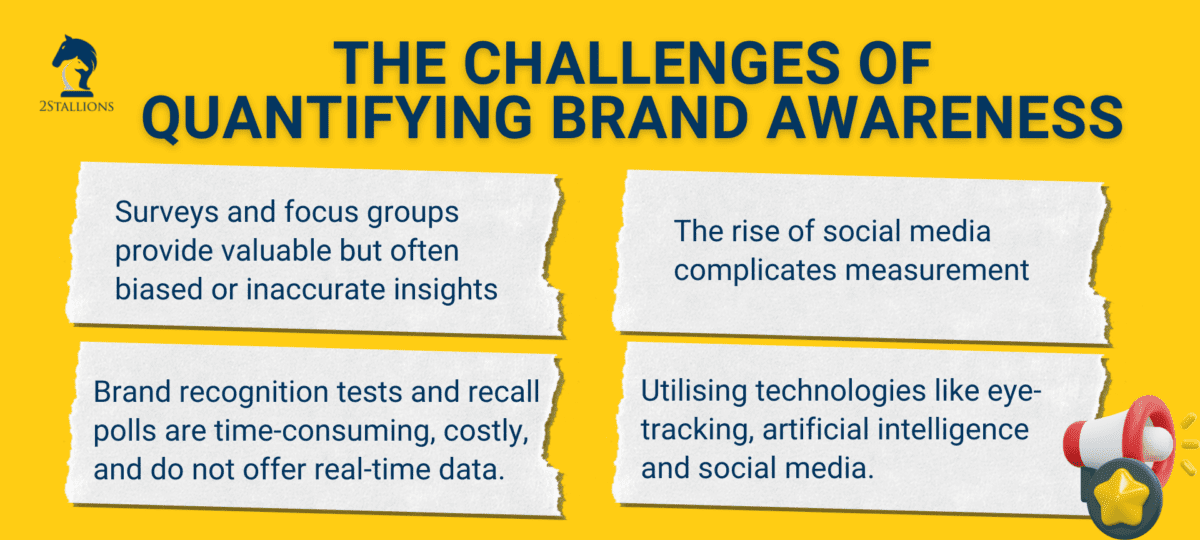 2STALLIONS

THE CHALLENGES OF QUANTIFYING BRAND AWARENESS

Surveys and focus groups provide valuable but often biased or inaccurate insights

The rise of social media complicates measurement

Brand recognition tests and recall polls are time-consuming, costly, and do not offer real-time data.

Utilising technologies like eye-tracking, artificial intelligence and social media.